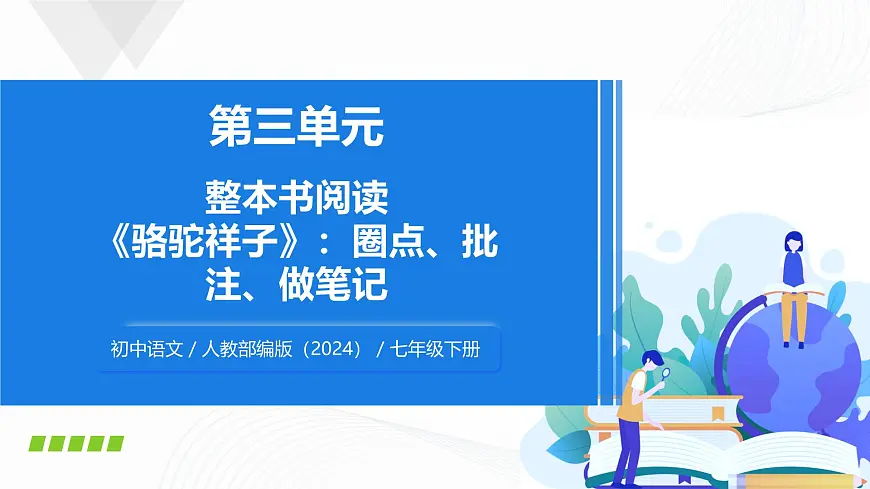 第三单元

整本书阅读
《骆驼祥子》：圈点、批注、做笔记

初中语文 / 人教部编版（2024） / 七年级下册